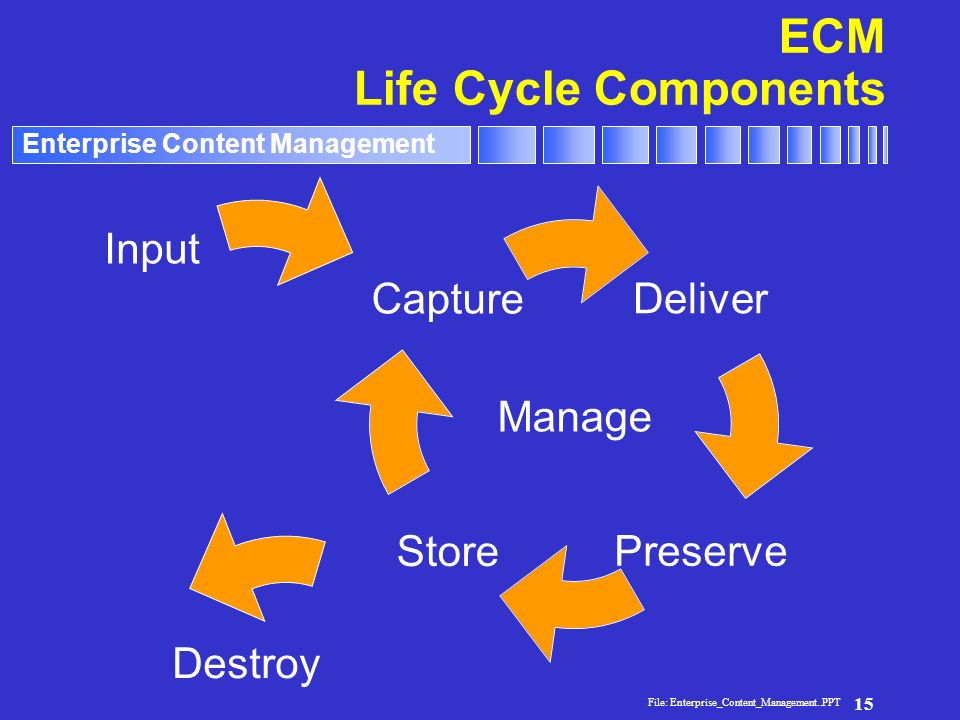 ECM
Life Cycle Components

Enterprise Content Management

Input

Capture

Deliver

Manage

Store

Preserve

Destroy

File: Enterprise_Content_Management.PPT 15